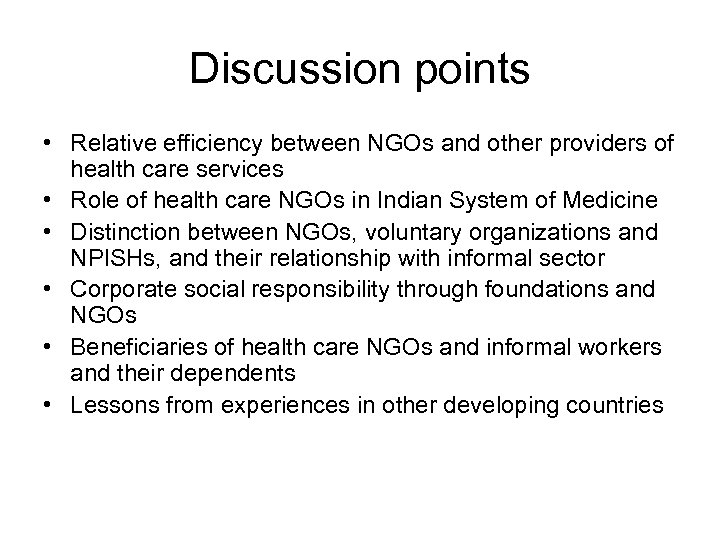 Discussion points

• Relative efficiency between NGOs and other providers of health care services
• Role of health care NGOs in Indian System of Medicine
• Distinction between NGOs, voluntary organizations and NPISHs, and their relationship with informal sector
• Corporate social responsibility through foundations and NGOs
• Beneficiaries of health care NGOs and informal workers and their dependents
• Lessons from experiences in other developing countries